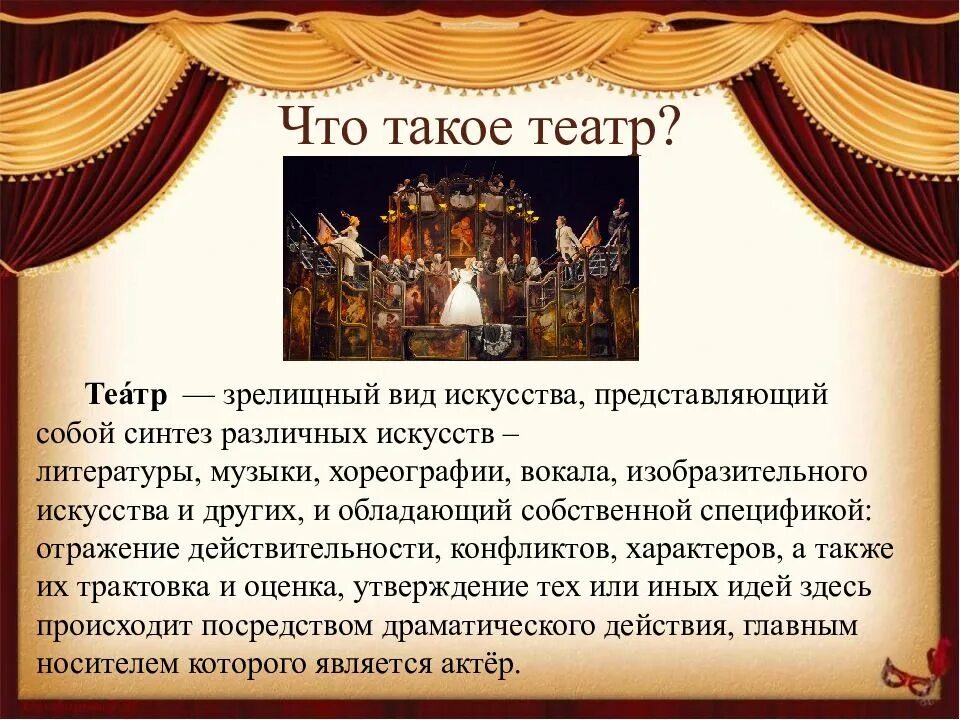 Что такое театр?

Теа́тр — зрелищный вид искусства, представляющий собой синтез различных искусств – литературы, музыки, хореографии, вокала, изобразительного искусства и других, и обладающий собственной спецификой: отражение действительности, конфликтов, характеров, а также их трактовка и оценка, утверждение тех или иных идей здесь происходит посредством драматического действия, главным носителем которого является актёр.